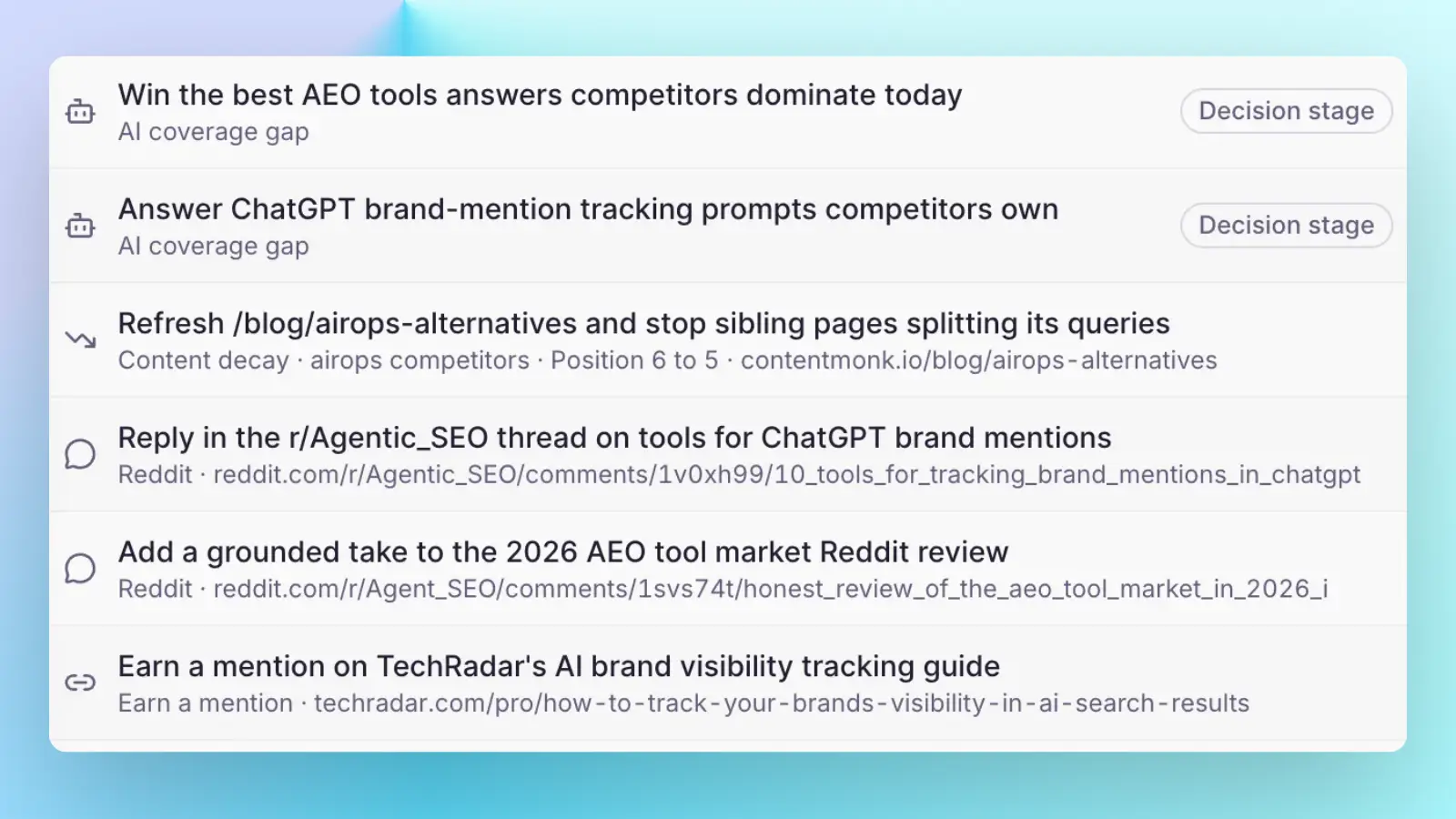 Win the best AEO tools answers competitors dominate today
AI coverage gap

Decision stage

Answer ChatGPT brand-mention tracking prompts competitors own
AI coverage gap

Decision stage

Refresh /blog/airops-alternatives and stop sibling pages splitting its queries
Content decay · airops competitors · Position 6 to 5 · contentmonk.io/blog/airops-alternatives

Reply in the r/Agentic_SEO thread on tools for ChatGPT brand mentions
Reddit · reddit.com/r/Agentic_SEO/comments/1v0xh99/10_tools_for_tracking_brand_mentions_in_chatgpt

Add a grounded take to the 2026 AEO tool market Reddit review
Reddit · reddit.com/r/Agent_SEO/comments/1svs74t/honest_review_of_the_aeo_tool_market_in_2026_i

Earn a mention on TechRadar's AI brand visibility tracking guide
Earn a mention · techradar.com/pro/how-to-track-your-brands-visibility-in-ai-search-results